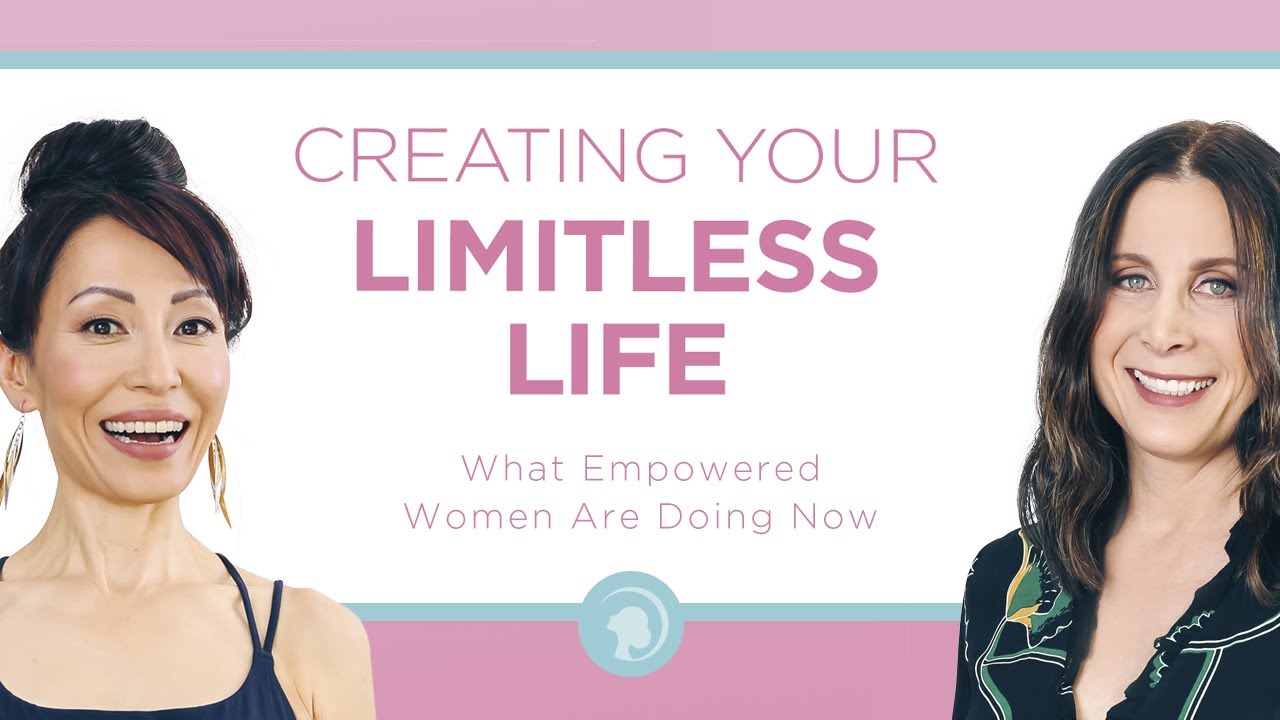 CREATING YOUR
LIMITLESS
LIFE

What Empowered
Women Are Doing Now